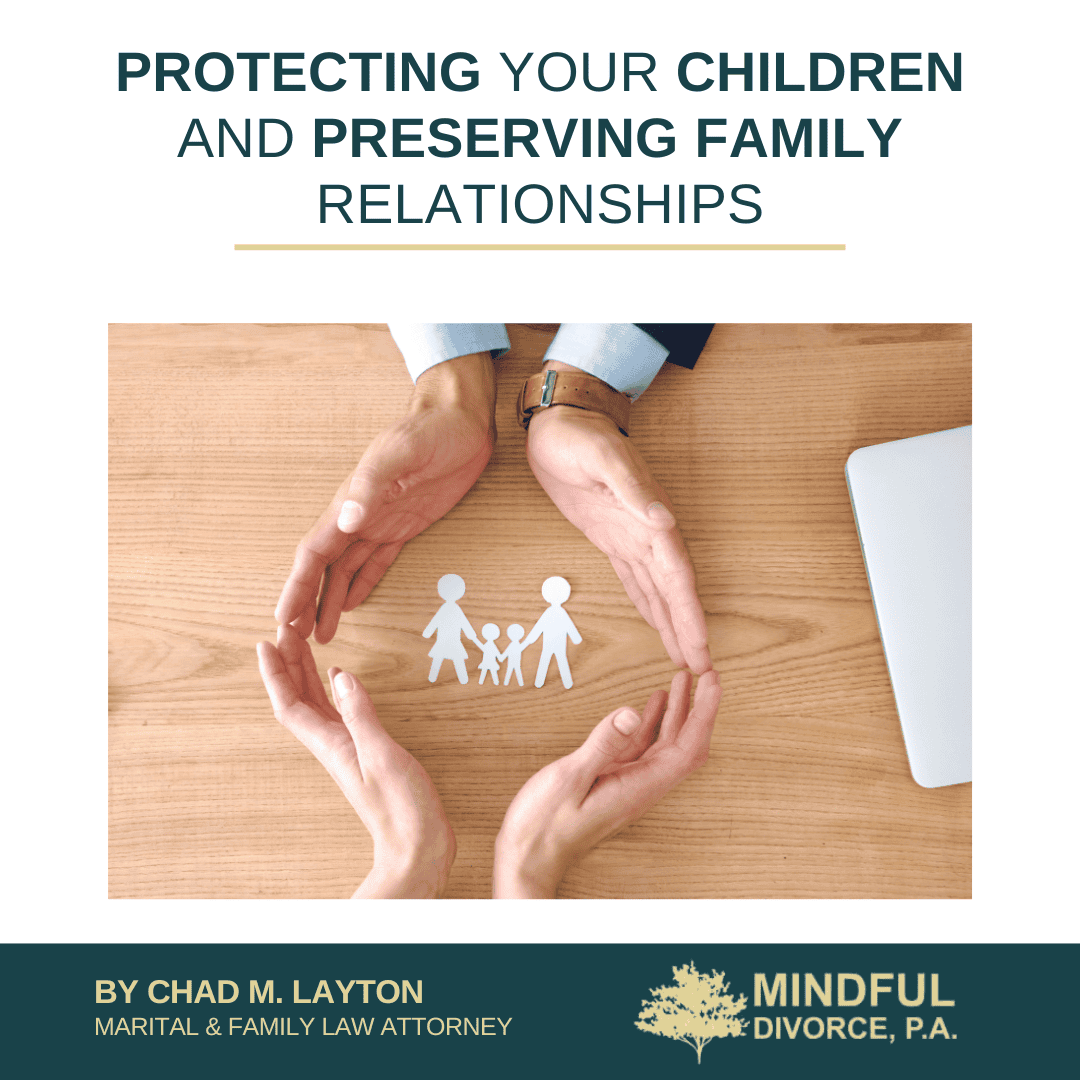 PROTECTING YOUR CHILDREN AND PRESERVING FAMILY RELATIONSHIPS

BY CHAD M. LAYTON
MARITAL & FAMILY LAW ATTORNEY

MINDFUL DIVORCE, P.A.